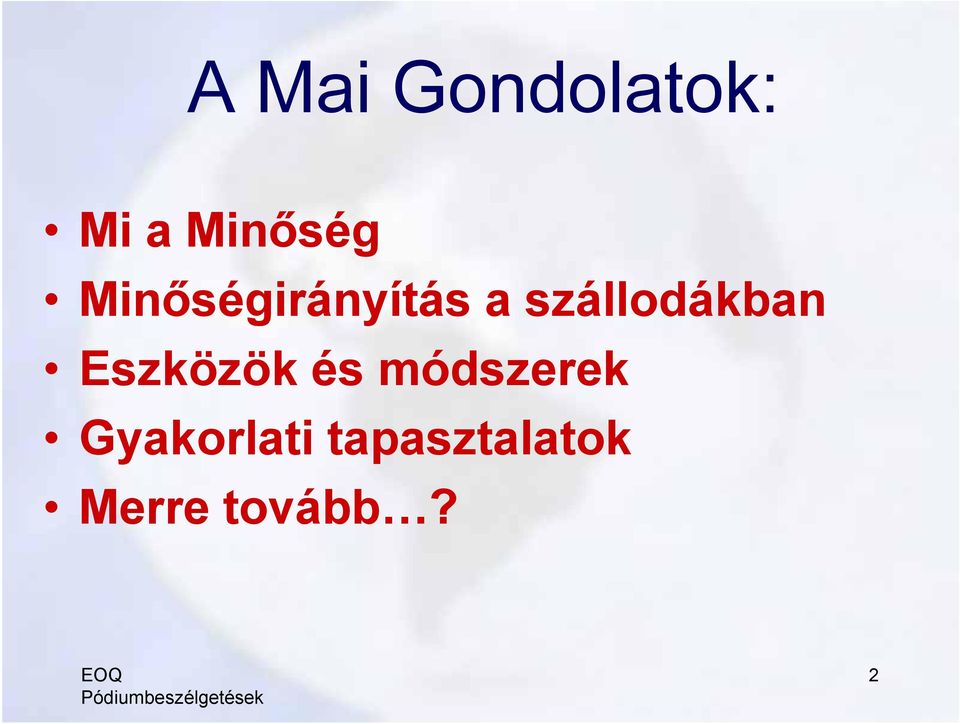 A Mai Gondolatok:

• Mi a Minőség
• Minőségirányítás a szállodákban
• Eszközök és módszerek
• Gyakorlati tapasztalatok
• Merre tovább…?

EOQ
Pódiumbeszélgetések

2